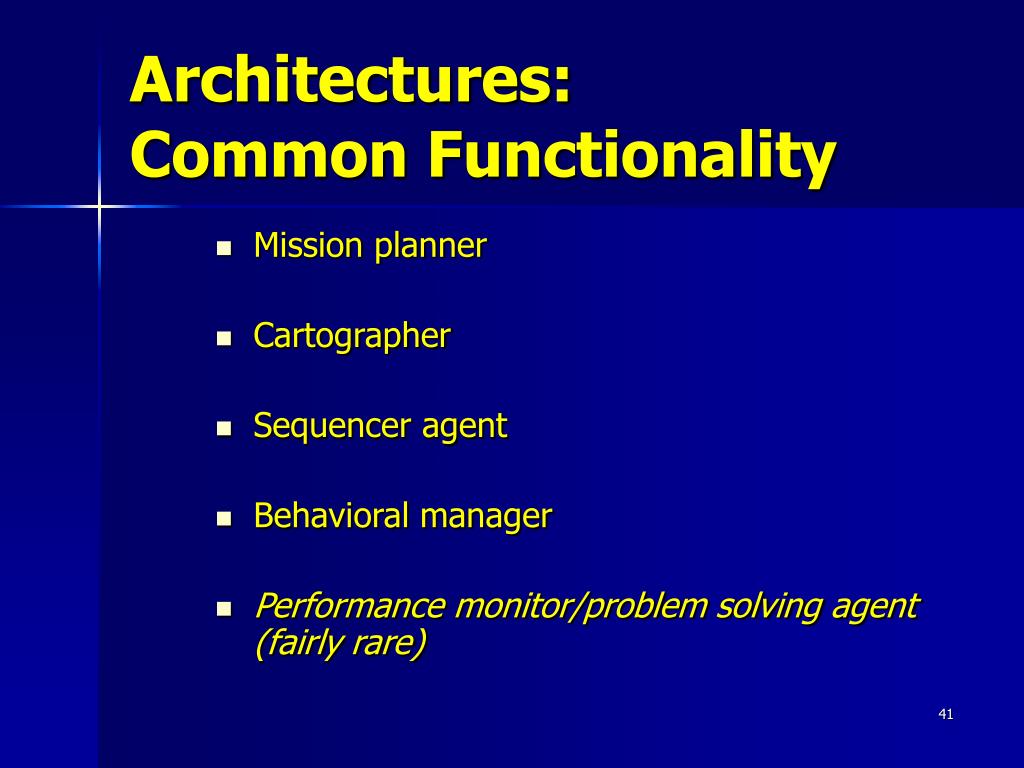 Architectures:
Common Functionality

- Mission planner
- Cartographer
- Sequencer agent
- Behavioral manager
- Performance monitor/problem solving agent (fairly rare)

41